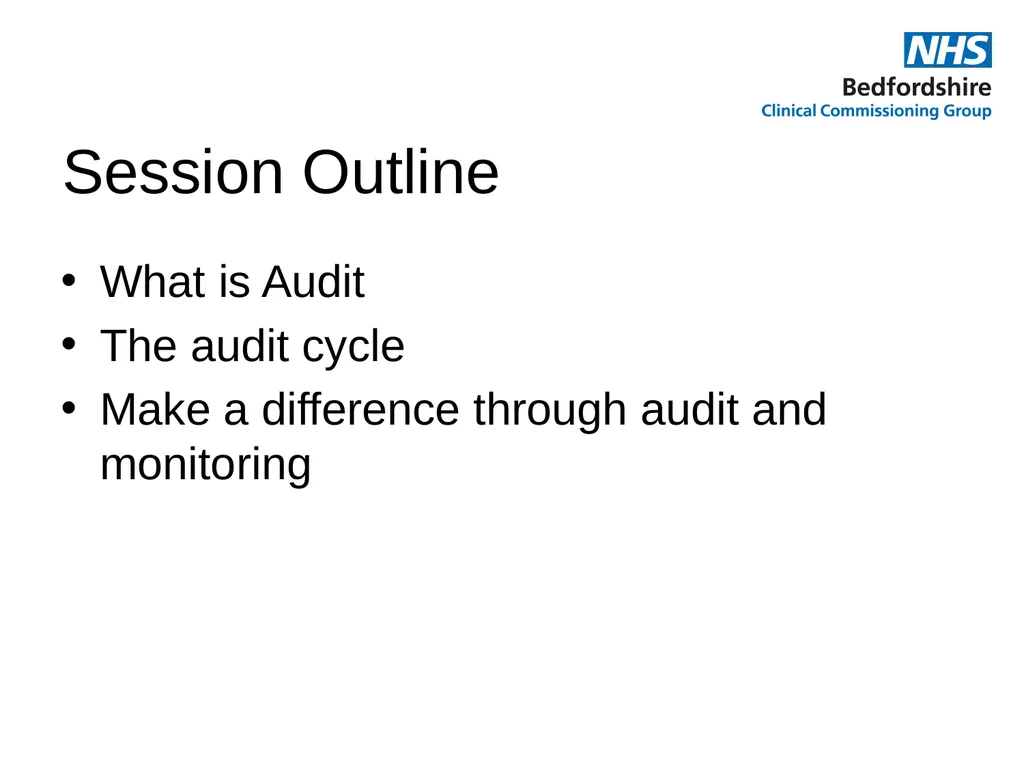 NHS
Bedfordshire
Clinical Commissioning Group

Session Outline

• What is Audit
• The audit cycle
• Make a difference through audit and monitoring